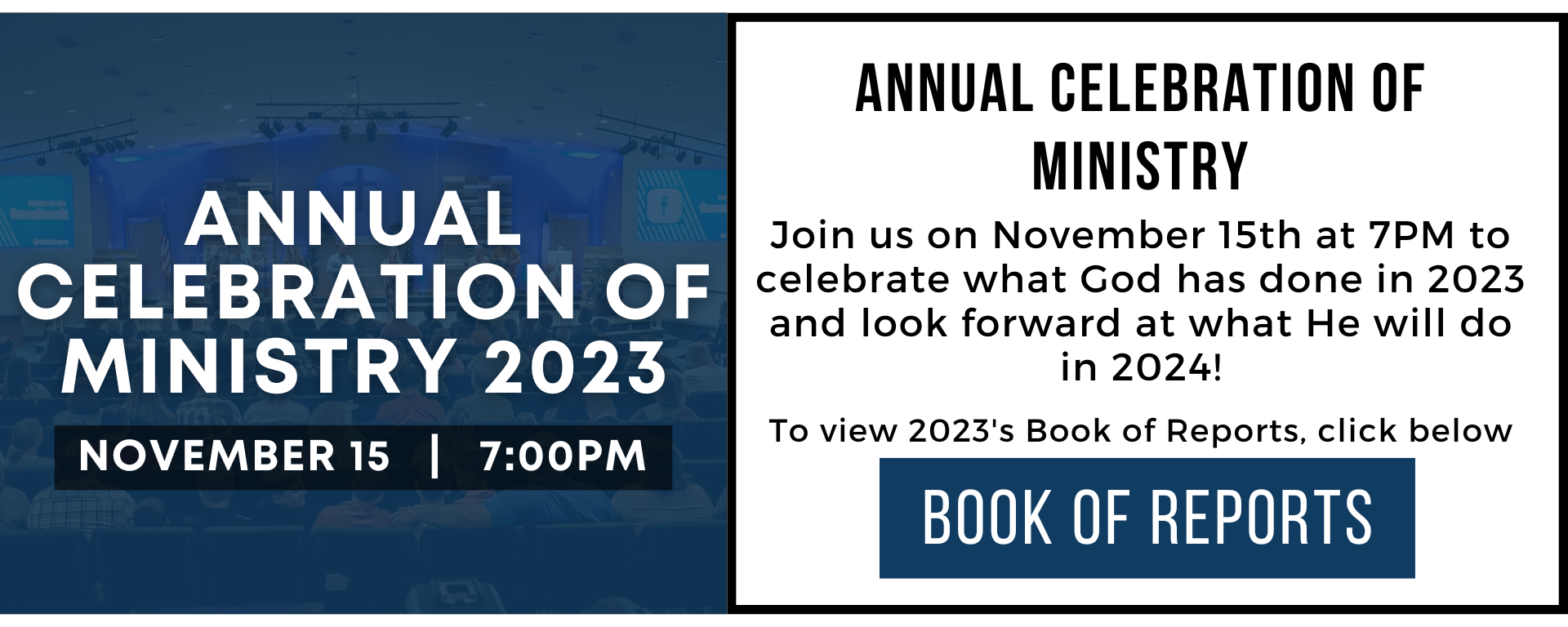 ANNUAL CELEBRATION OF MINISTRY 2023

NOVEMBER 15 | 7:00PM

ANNUAL CELEBRATION OF MINISTRY

Join us on November 15th at 7PM to celebrate what God has done in 2023 and look forward at what He will do in 2024!

To view 2023's Book of Reports, click below

BOOK OF REPORTS